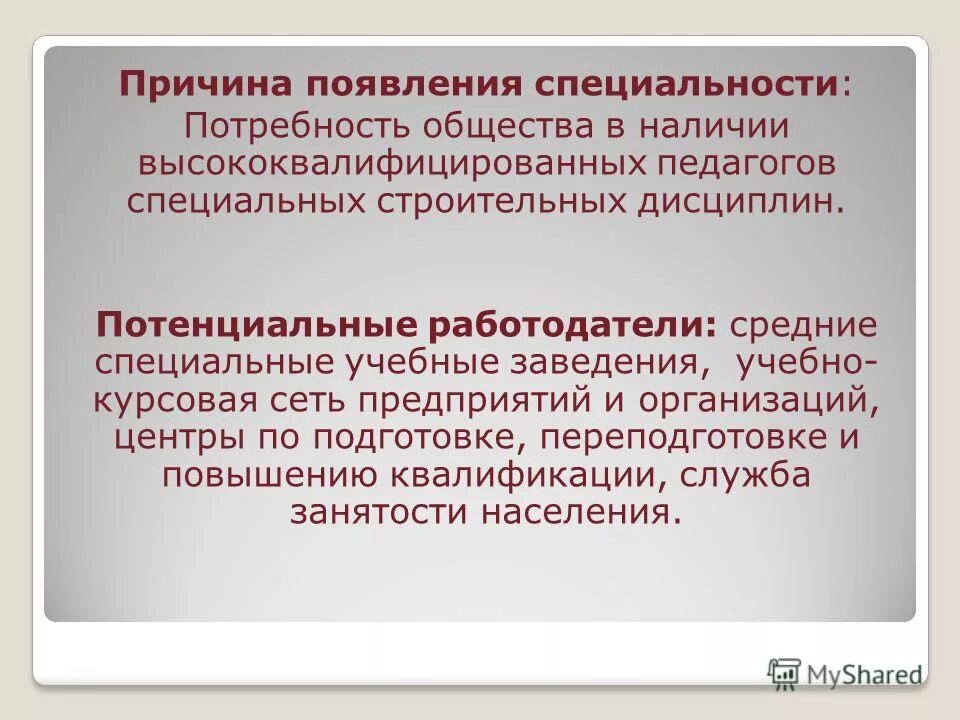 Причина появления специальности: Потребность общества в наличии высококвалифицированных педагогов специальных строительных дисциплин.

Потенциальные работодатели: средние специальные учебные заведения, учебно-курсовая сеть предприятий и организаций, центры по подготовке, переподготовке и повышению квалификации, служба занятости населения.

MyShared